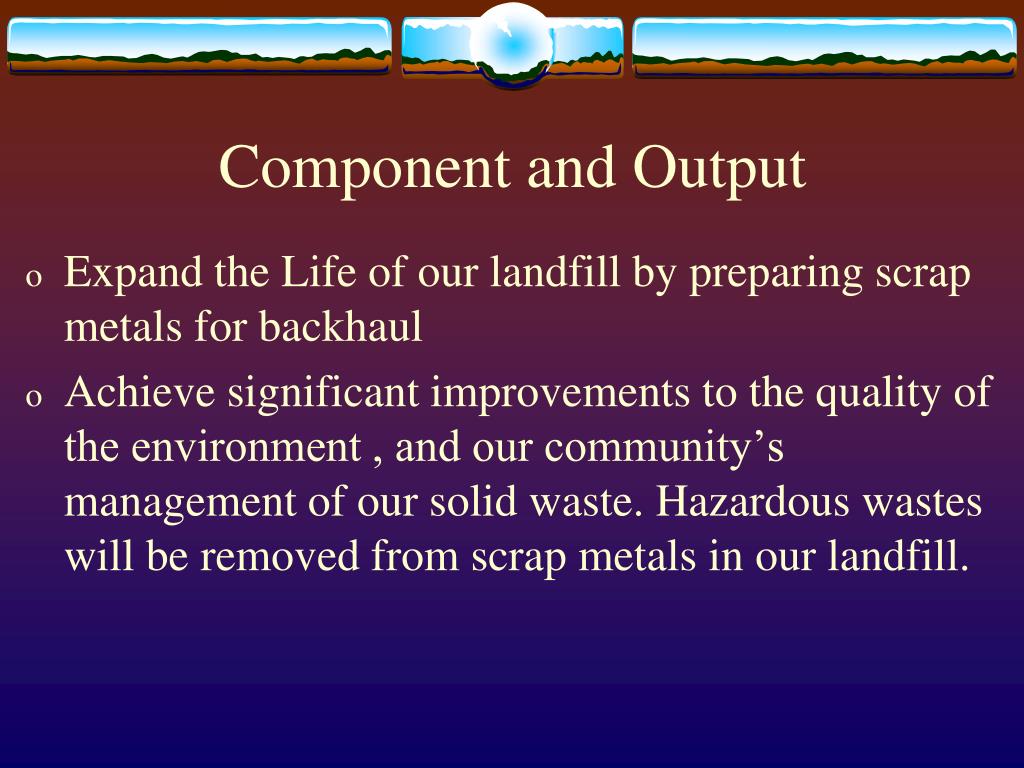 Component and Output

o Expand the Life of our landfill by preparing scrap metals for backhaul

o Achieve significant improvements to the quality of the environment , and our community’s management of our solid waste. Hazardous wastes will be removed from scrap metals in our landfill.